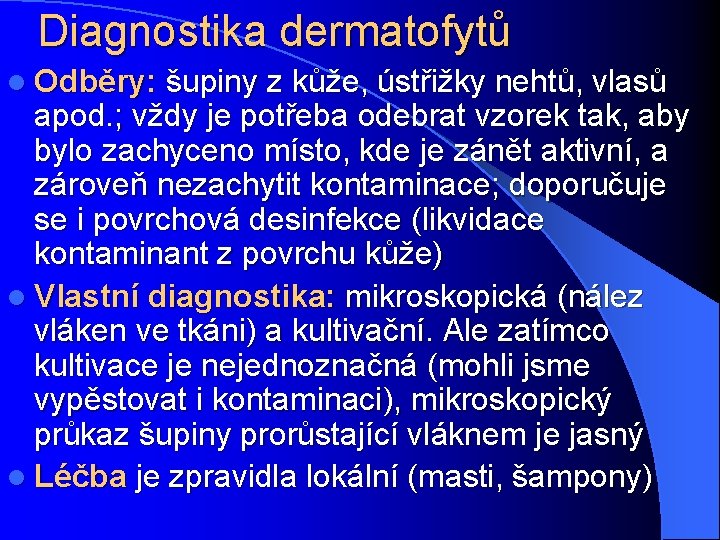 Diagnostika dermatofytů

Odběry: šupiny z kůže, ústřižky nehtů, vlasů apod.; vždy je potřeba odebrat vzorek tak, aby bylo zachyceno místo, kde je zánět aktivní, a zároveň nezachytit kontaminace; doporučuje se i povrchová desinfekce (likvidace kontaminant z povrchu kůže)

Vlastní diagnostika: mikroskopická (nález vláken ve tkáni) a kultivační. Ale zatímco kultivace je nejednoznačná (mohli jsme vypěstovat i kontaminaci), mikroskopický průkaz šupiny prorůstající vláknem je jasný

Léčba je zpravidla lokální (masti, šampony)